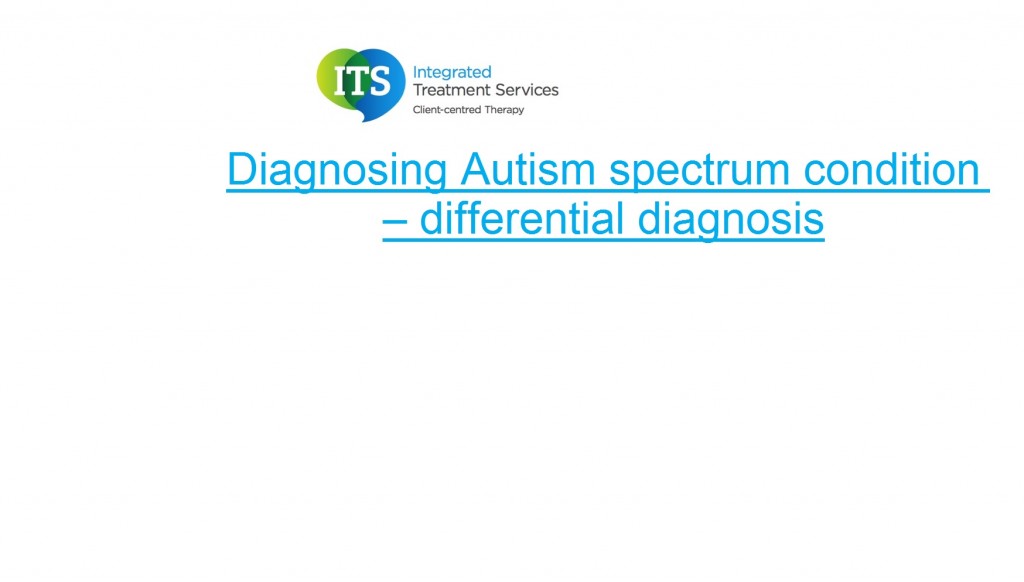 ITS Integrated Treatment Services
Client-centred Therapy

Diagnosing Autism spectrum condition – differential diagnosis